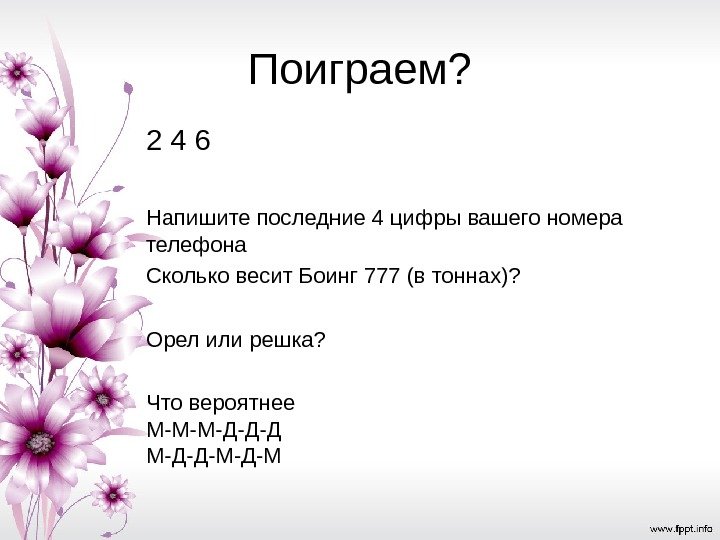 Поиграем?

2 4 6

Напишите последние 4 цифры вашего номера телефона

Сколько весит Боинг 777 (в тоннах)?

Орел или решка?

Что вероятнее
М-М-М-Д-Д-Д
М-Д-Д-М-Д-М

www.fppt.info